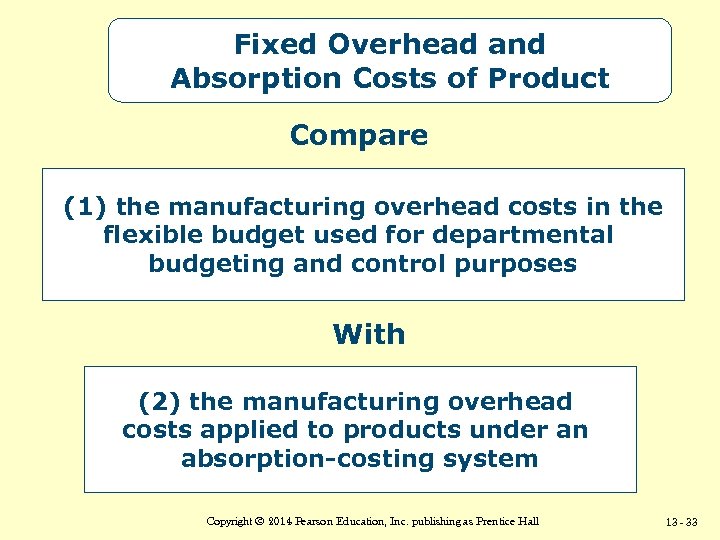 Fixed Overhead and Absorption Costs of Product

Compare

(1) the manufacturing overhead costs in the flexible budget used for departmental budgeting and control purposes

With

(2) the manufacturing overhead costs applied to products under an absorption-costing system

Copyright © 2014 Pearson Education, Inc. publishing as Prentice Hall

13 - 33